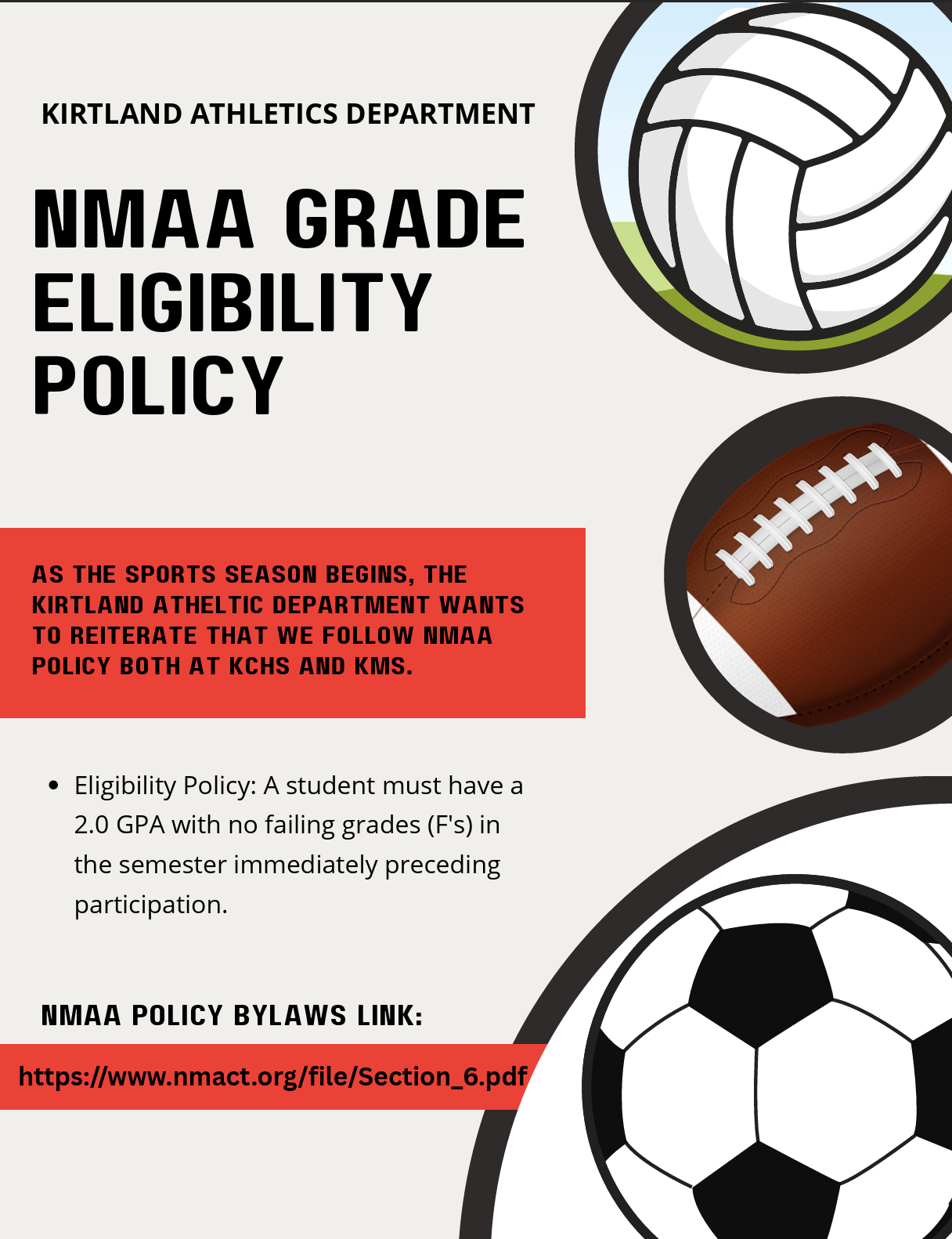 KIRTLAND ATHLETICS DEPARTMENT

NMAA GRADE ELIGIBILITY POLICY

AS THE SPORTS SEASON BEGINS, THE KIRTLAND ATHELTIC DEPARTMENT WANTS TO REITERATE THAT WE FOLLOW NMAA POLICY BOTH AT KCHS AND KMS.

• Eligibility Policy: A student must have a 2.0 GPA with no failing grades (F's) in the semester immediately preceding participation.

NMAA POLICY BYLAWS LINK:

https://www.nmact.org/file/Section_6.pdf